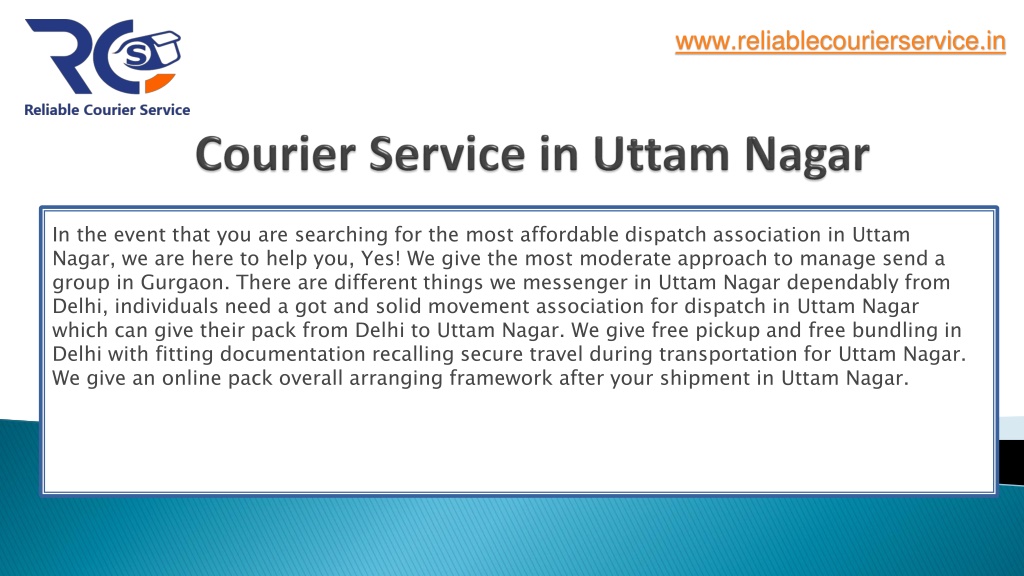 RCS

Reliable Courier Service

www.reliablecourierservice.in

Courier Service in Uttam Nagar

In the event that you are searching for the most affordable dispatch association in Uttam Nagar, we are here to help you, Yes! We give the most moderate approach to manage send a group in Gurgaon. There are different things we messenger in Uttam Nagar dependably from Delhi, individuals need a got and solid movement association for dispatch in Uttam Nagar which can give their pack from Delhi to Uttam Nagar. We give free pickup and free bundling in Delhi with fitting documentation recalling secure travel during transportation for Uttam Nagar. We give an online pack overall arranging framework after your shipment in Uttam Nagar.